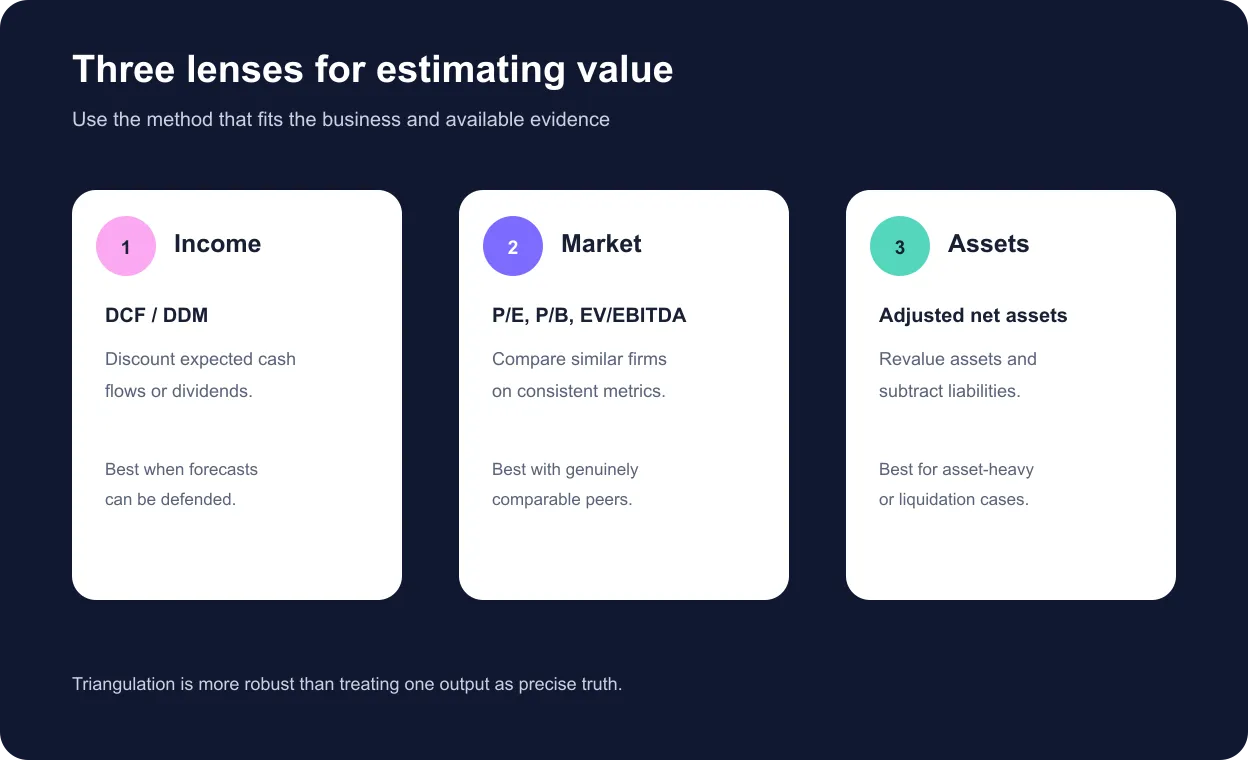 Three lenses for estimating value

Use the method that fits the business and available evidence

1 Income

DCF / DDM

Discount expected cash flows or dividends.

Best when forecasts can be defended.

2 Market

P/E, P/B, EV/EBITDA

Compare similar firms on consistent metrics.

Best with genuinely comparable peers.

3 Assets

Adjusted net assets

Revalue assets and subtract liabilities.

Best for asset-heavy or liquidation cases.

Triangulation is more robust than treating one output as precise truth.